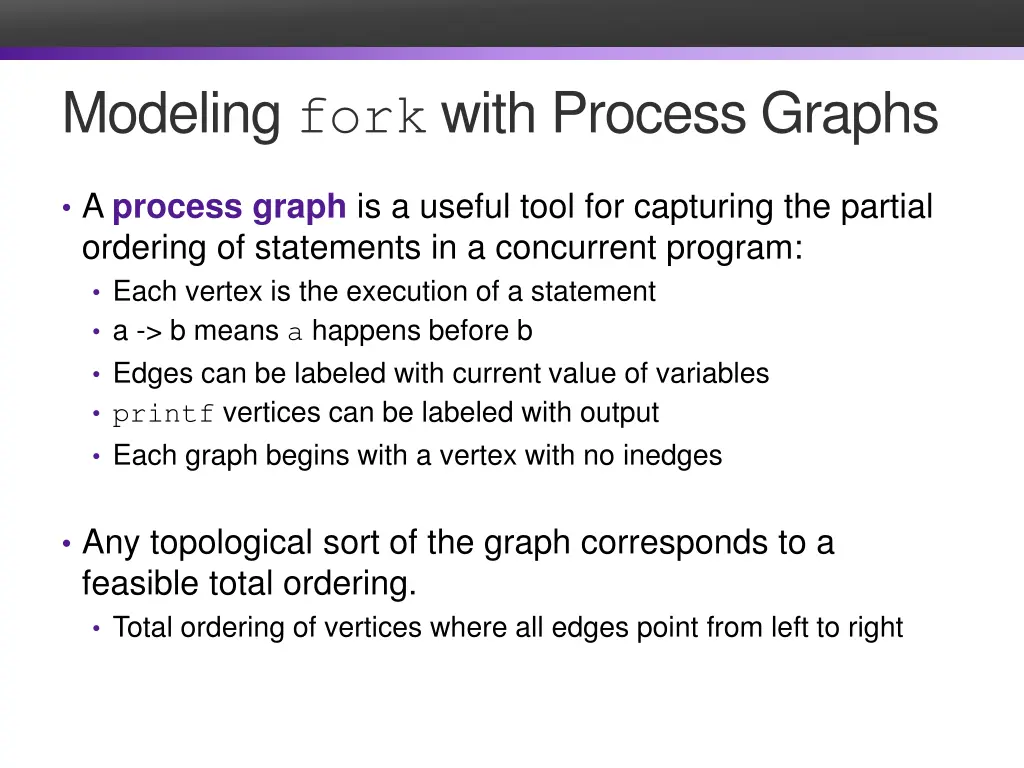 Modeling fork with Process Graphs

• A process graph is a useful tool for capturing the partial ordering of statements in a concurrent program:
  • Each vertex is the execution of a statement
  • a -> b means a happens before b
  • Edges can be labeled with current value of variables
  • printf vertices can be labeled with output
  • Each graph begins with a vertex with no inedges

• Any topological sort of the graph corresponds to a feasible total ordering.
  • Total ordering of vertices where all edges point from left to right